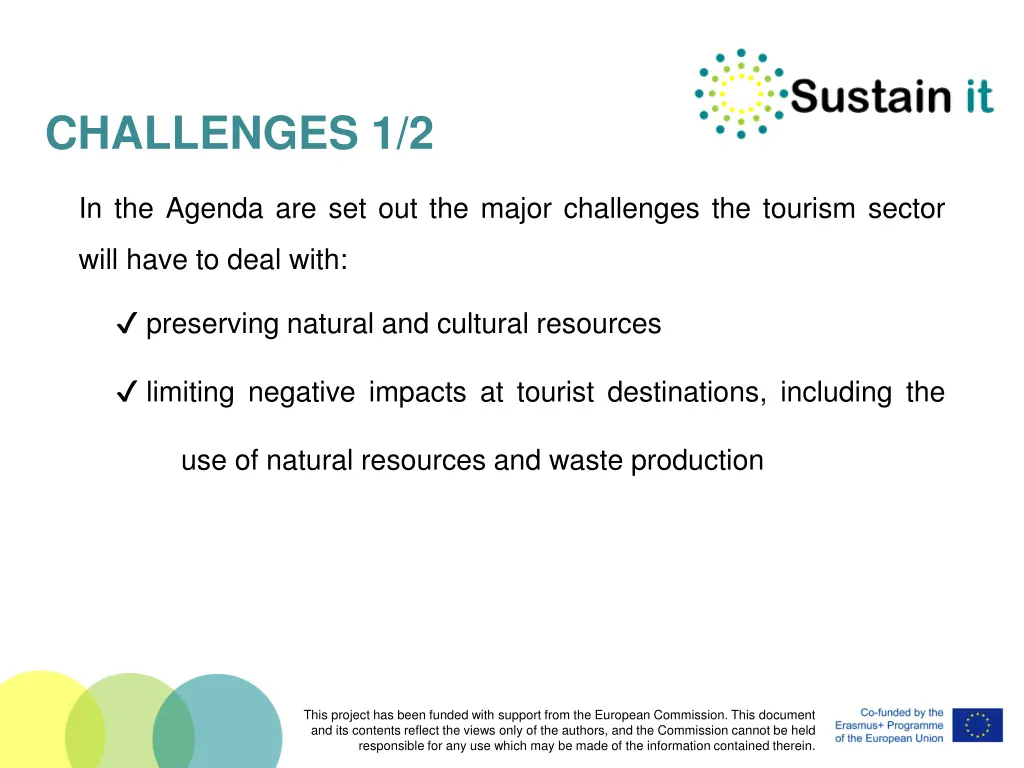 Sustain it

CHALLENGES 1/2

In the Agenda are set out the major challenges the tourism sector will have to deal with:

✓ preserving natural and cultural resources

✓ limiting negative impacts at tourist destinations, including the use of natural resources and waste production

This project has been funded with support from the European Commission. This document and its contents reflect the views only of the authors, and the Commission cannot be held responsible for any use which may be made of the information contained therein.

Co-funded by the Erasmus+ Programme of the European Union